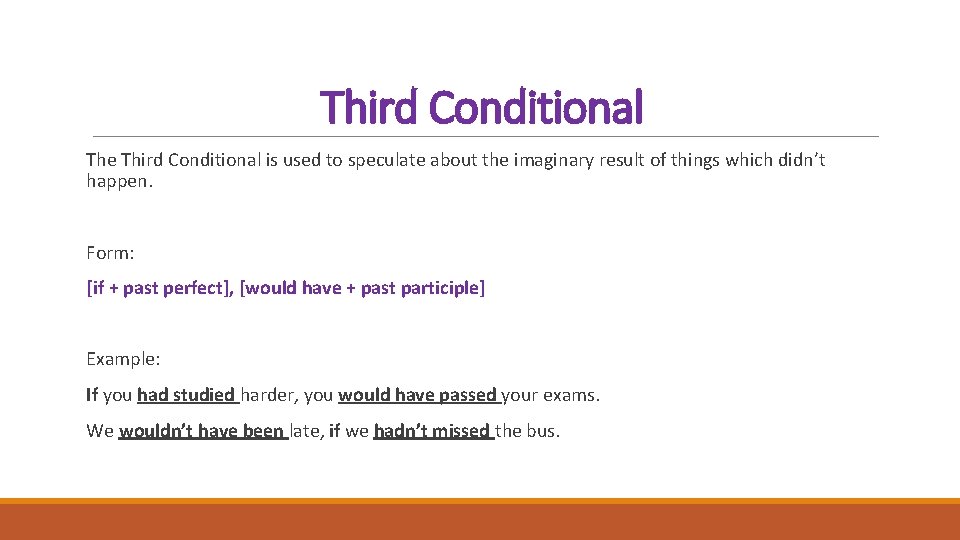 Third Conditional

The Third Conditional is used to speculate about the imaginary result of things which didn't happen.

Form:

[if + past perfect], [would have + past participle]

Example:

If you had studied harder, you would have passed your exams.

We wouldn't have been late, if we hadn't missed the bus.